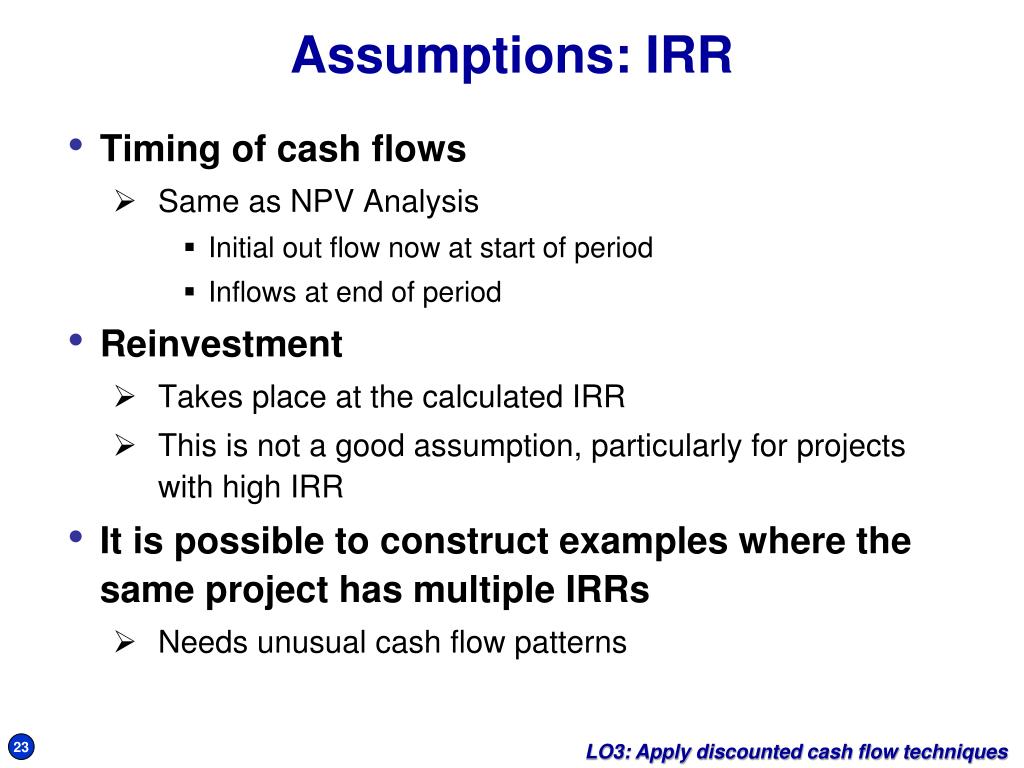 Assumptions: IRR

• Timing of cash flows
  ➢ Same as NPV Analysis
    ▪ Initial out flow now at start of period
    ▪ Inflows at end of period
• Reinvestment
  ➢ Takes place at the calculated IRR
  ➢ This is not a good assumption, particularly for projects with high IRR
• It is possible to construct examples where the same project has multiple IRRs
  ➢ Needs unusual cash flow patterns

23

LO3: Apply discounted cash flow techniques